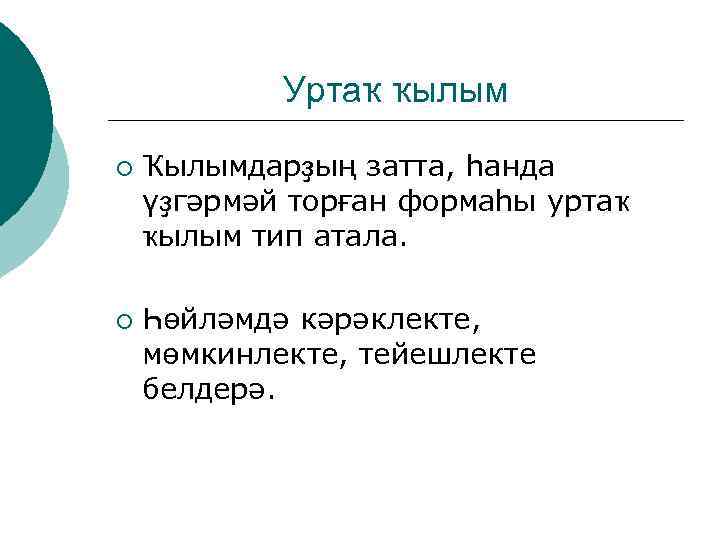 Уртаҡ ҡылым

○ Ҡылымдарҙың затта, һанда үҙгәрмәй торған формаһы уртаҡ ҡылым тип атала.

○ Һөйләмдә кәрәклекте, мөмкинлекте, тейешлекте белдерә.